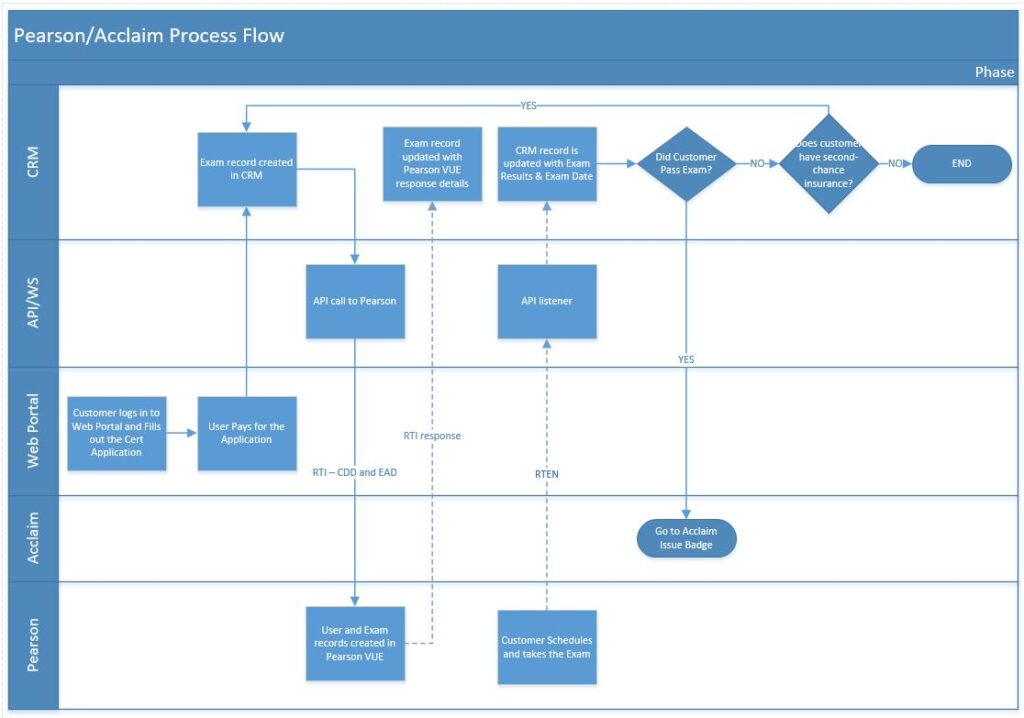 Pearson/Acclaim Process Flow

Phase

CRM

YES

Exam record created in CRM

Exam record updated with Pearson VUE response details

CRM record is updated with Exam Results & Exam Date

Did Customer Pass Exam?

NO

Does customer have second-chance insurance?

NO

END

API/WS

API call to Pearson

API listener

YES

Web Portal

Customer logs in to Web Portal and Fills out the Cert Application

User Pays for the Application

RTI response

RTI – CDD and EAD

RTEN

Acclaim

Go to Acclaim Issue Badge

Pearson

User and Exam records created in Pearson VUE

Customer Schedules and takes the Exam